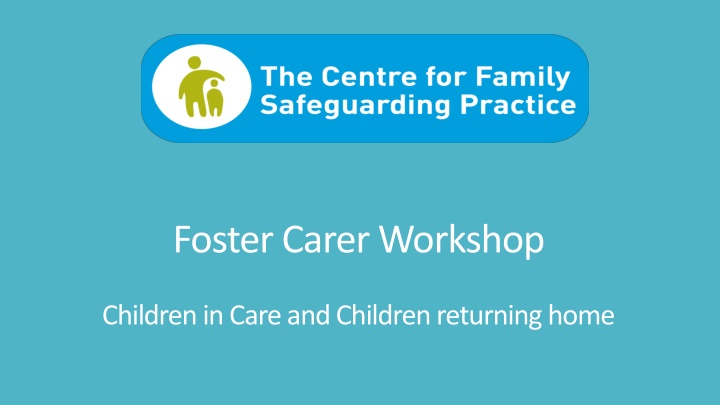 The Centre for Family Safeguarding Practice

Foster Carer Workshop

Children in Care and Children returning home